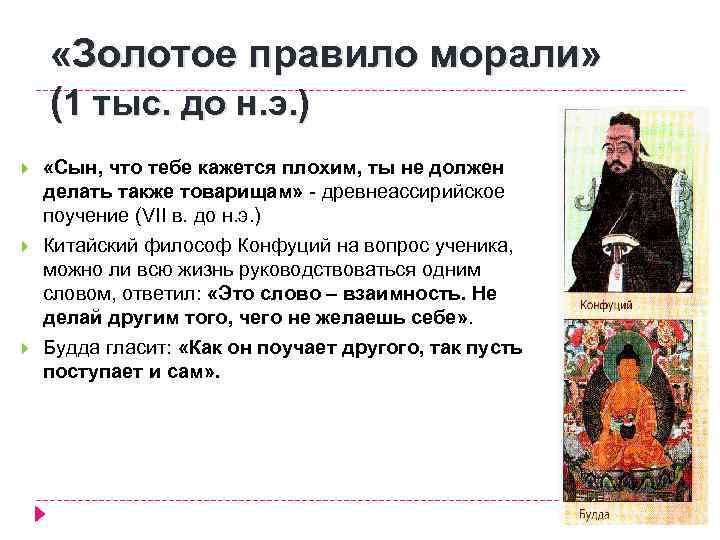 «Золотое правило морали» (1 тыс. до н.э.)

«Сын, что тебе кажется плохим, ты не должен делать также товарищам» - древнеассирийское поучение (VII в. до н.э.)

Китайский философ Конфуций на вопрос ученика, можно ли всю жизнь руководствоваться одним словом, ответил: «Это слово – взаимность. Не делай другим того, чего не желаешь себе».

Будда гласит: «Как он поучает другого, так пусть поступает и сам».

Конфуций

Будда